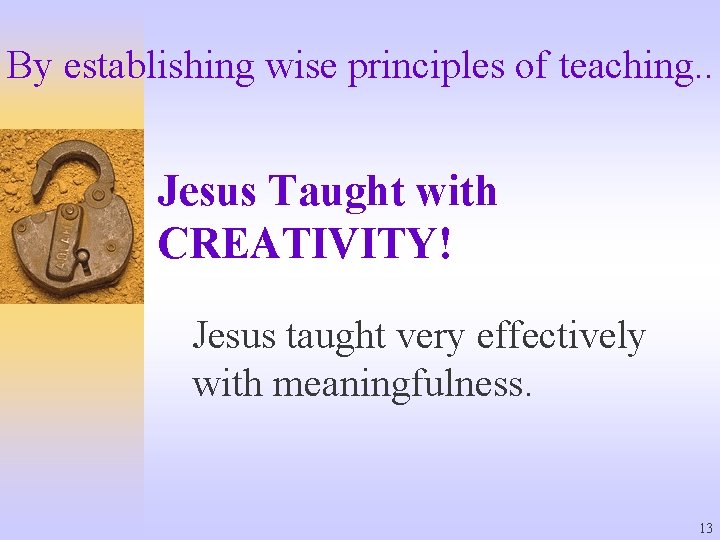 By establishing wise principles of teaching..

Jesus Taught with CREATIVITY!

Jesus taught very effectively with meaningfulness.

13